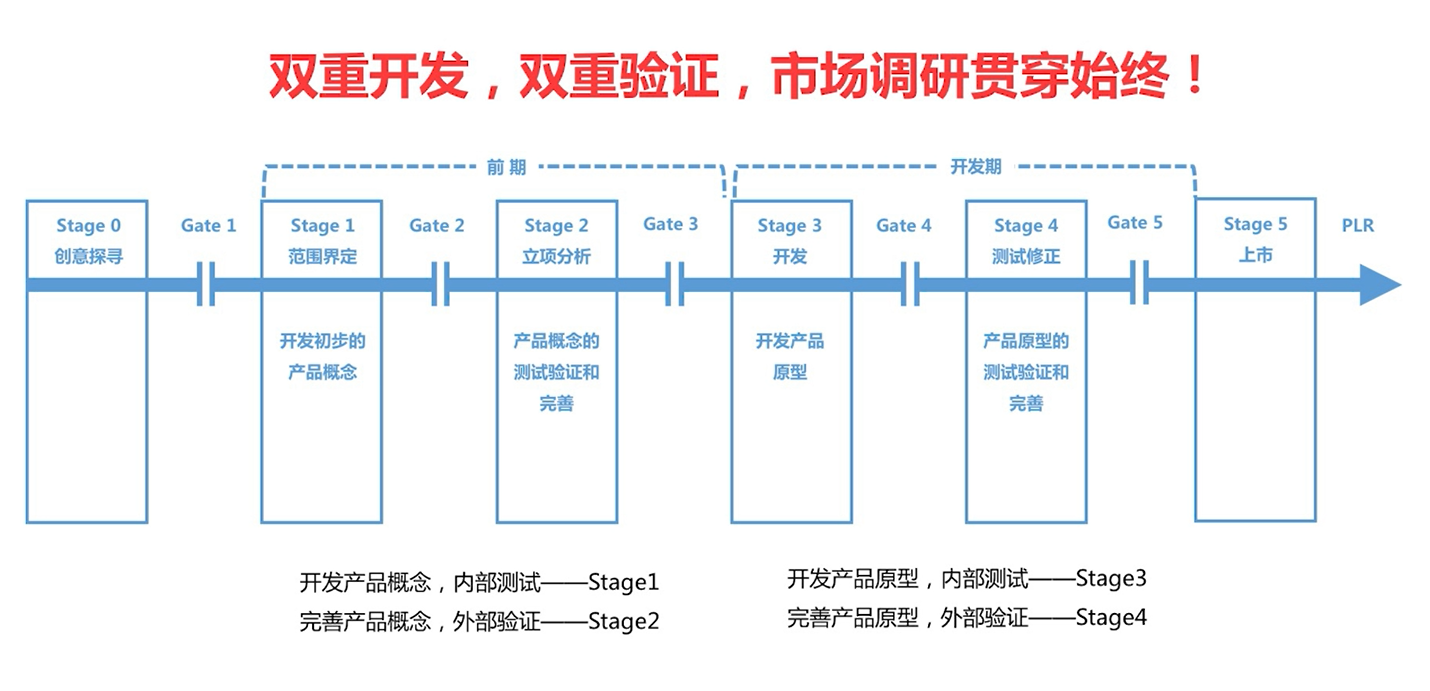 双重开发，双重验证，市场调研贯穿始终！

前 期

开发期

Stage 0
创意探寻

Gate 1

Stage 1
范围界定

开发初步的产品概念

Gate 2

Stage 2
立项分析

产品概念的测试验证和完善

Gate 3

Stage 3
开发

开发产品原型

Gate 4

Stage 4
测试修正

产品原型的测试验证和完善

Gate 5

Stage 5
上市

PLR

开发产品概念，内部测试——Stage1
完善产品概念，外部验证——Stage2

开发产品原型，内部测试——Stage3
完善产品原型，外部验证——Stage4